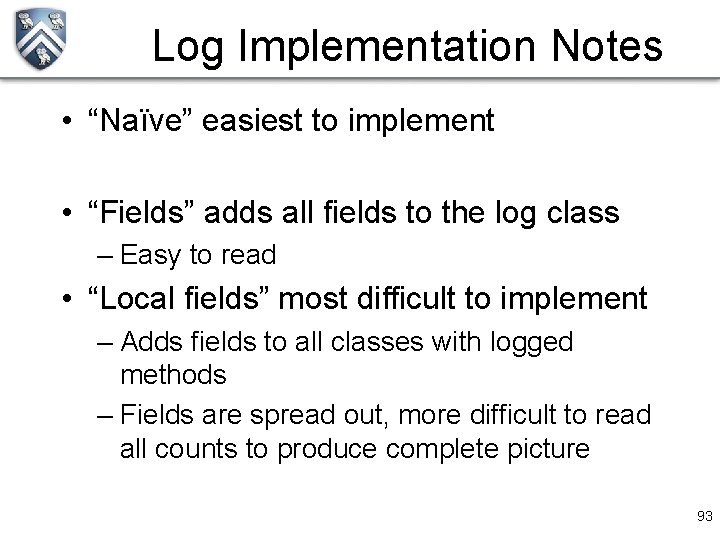 Log Implementation Notes

• “Naïve” easiest to implement

• “Fields” adds all fields to the log class
– Easy to read

• “Local fields” most difficult to implement
– Adds fields to all classes with logged methods
– Fields are spread out, more difficult to read all counts to produce complete picture

93